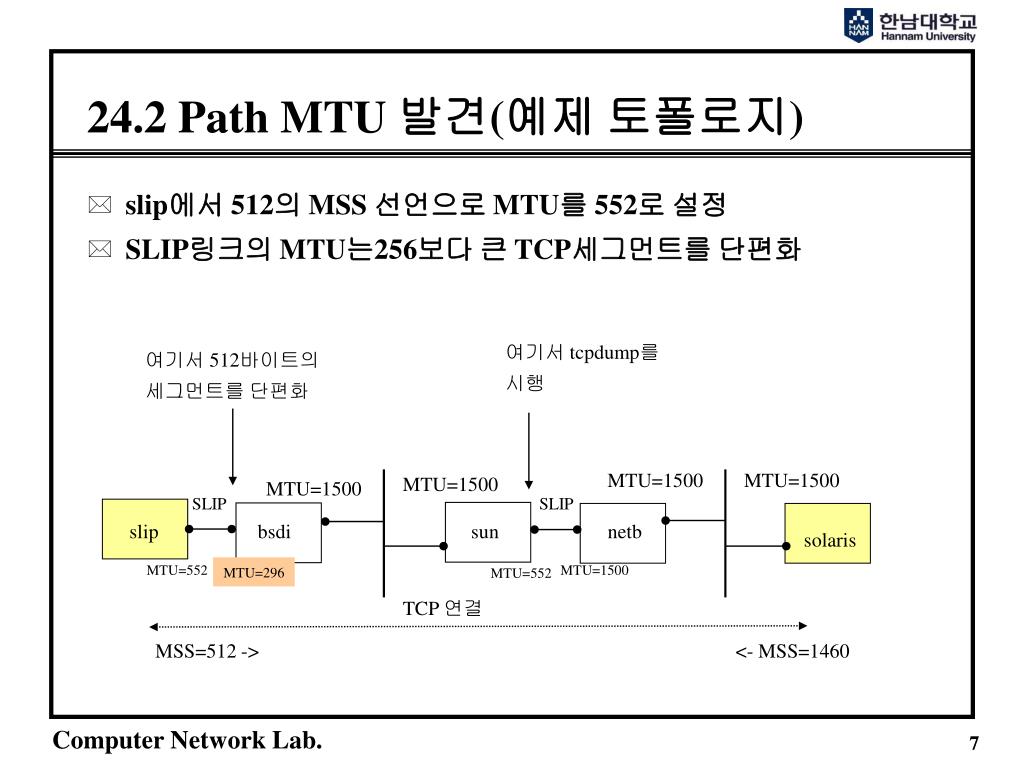 HAN NAM 한남대학교 Hannam University

24.2 Path MTU 발견(예제 토폴로지)

slip에서 512의 MSS 선언으로 MTU를 552로 설정

SLIP링크의 MTU는256보다 큰 TCP세그먼트를 단편화

여기서 512바이트의 세그먼트를 단편화

여기서 tcpdump를 시행

MTU=1500

MTU=1500

MTU=1500

MTU=1500

SLIP

SLIP

slip

bsdi

sun

netb

solaris

MTU=552

MTU=296

MTU=552

MTU=1500

TCP 연결

MSS=512 ->

<- MSS=1460

Computer Network Lab.

7